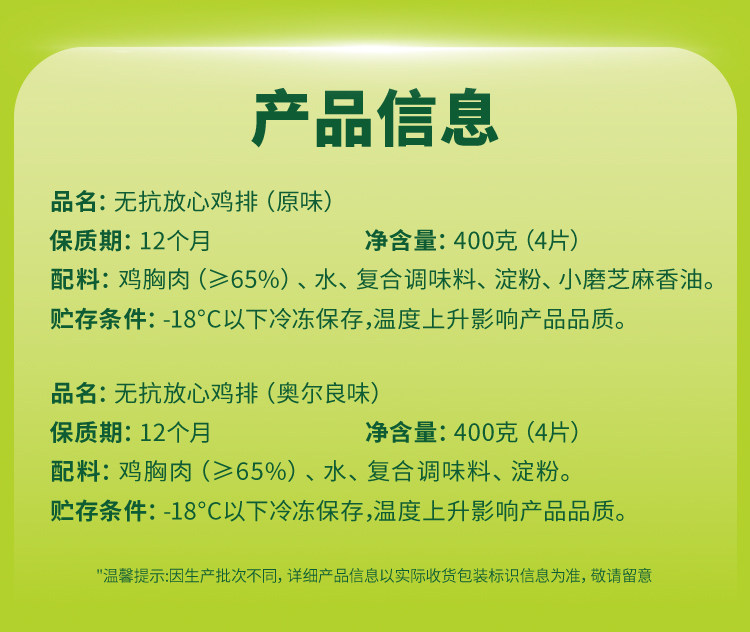 产品信息

品名：无抗放心鸡排（原味）
保质期：12个月　　净含量：400克（4片）
配料：鸡胸肉（≥65%）、水、复合调味料、淀粉、小磨芝麻香油。
贮存条件：-18°C以下冷冻保存,温度上升影响产品品质。

品名：无抗放心鸡排（奥尔良味）
保质期：12个月　　净含量：400克（4片）
配料：鸡胸肉（≥65%）、水、复合调味料、淀粉。
贮存条件：-18°C以下冷冻保存,温度上升影响产品品质。

"温馨提示:因生产批次不同，详细产品信息以实际收货包装标识信息为准，敬请留意